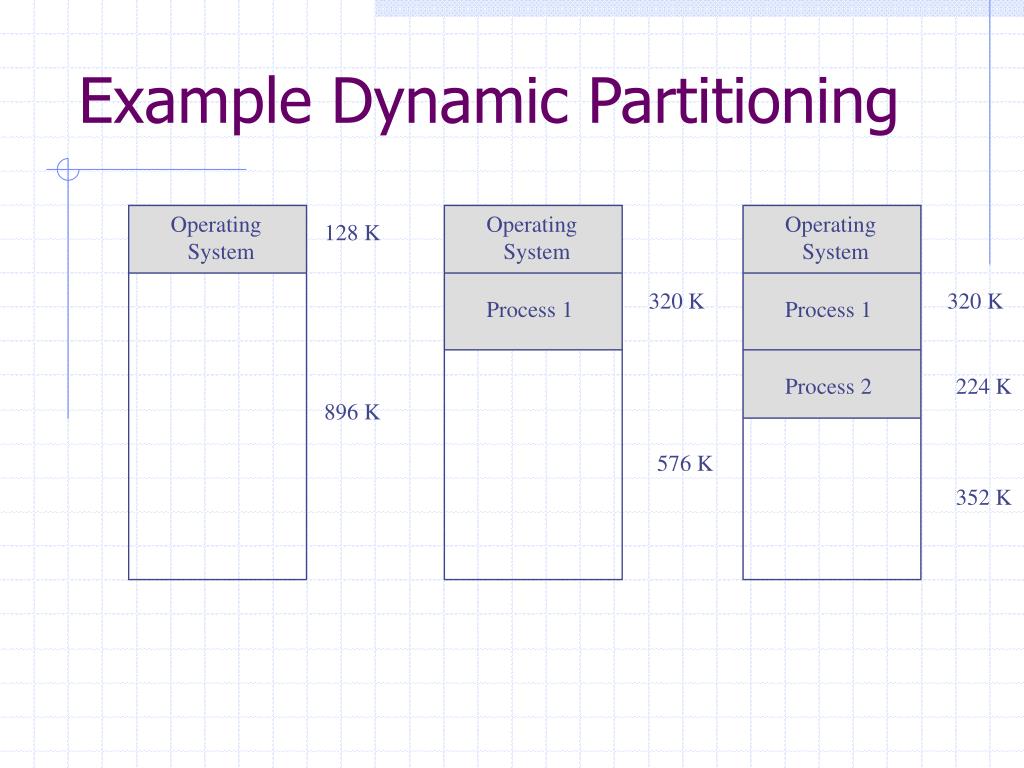 Example Dynamic Partitioning

Operating System

128 K

896 K

Operating System

Process 1

320 K

576 K

Operating System

Process 1

320 K

Process 2

224 K

352 K